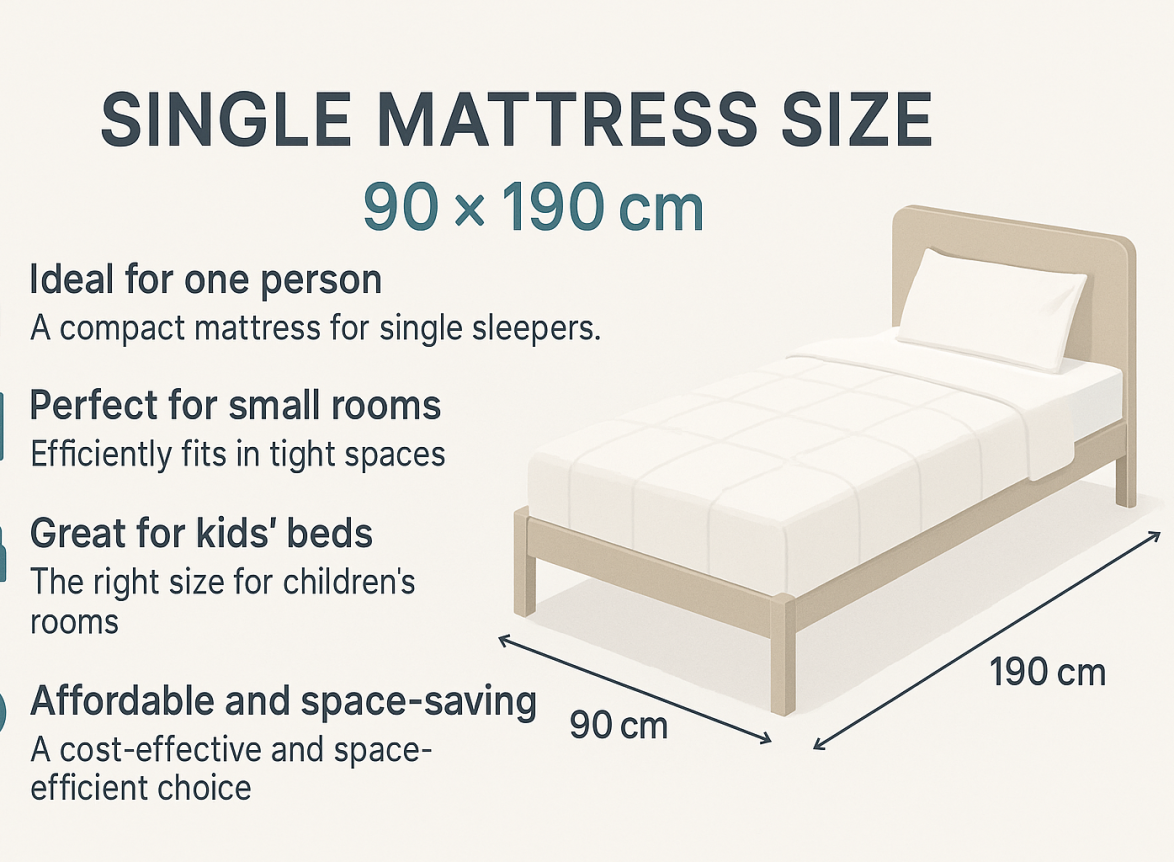 SINGLE MATTRESS SIZE

90 × 190 cm

Ideal for one person
A compact mattress for single sleepers.

Perfect for small rooms
Efficiently fits in tight spaces

Great for kids' beds
The right size for children's rooms

Affordable and space-saving
A cost-effective and space-efficient choice

90 cm

190 cm